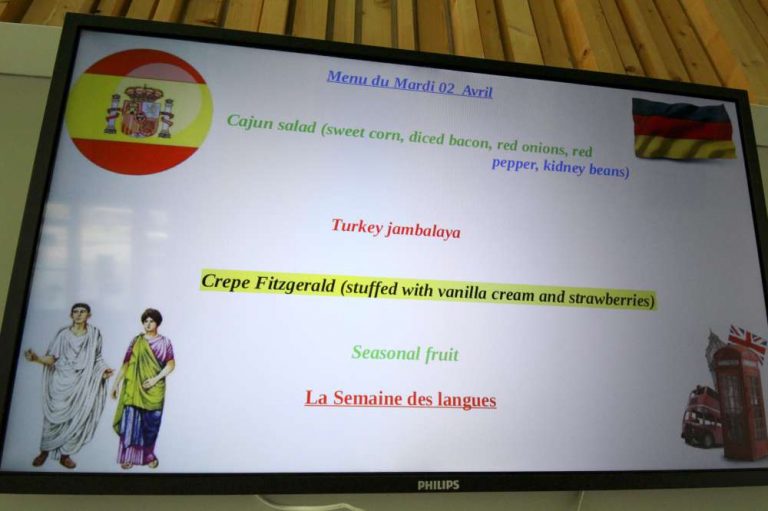 Menu du Mardi 02 Avril

Cajun salad (sweet corn, diced bacon, red onions, red pepper, kidney beans)

Turkey jambalaya

Crepe Fitzgerald (stuffed with vanilla cream and strawberries)

Seasonal fruit

La Semaine des langues

PHILIPS